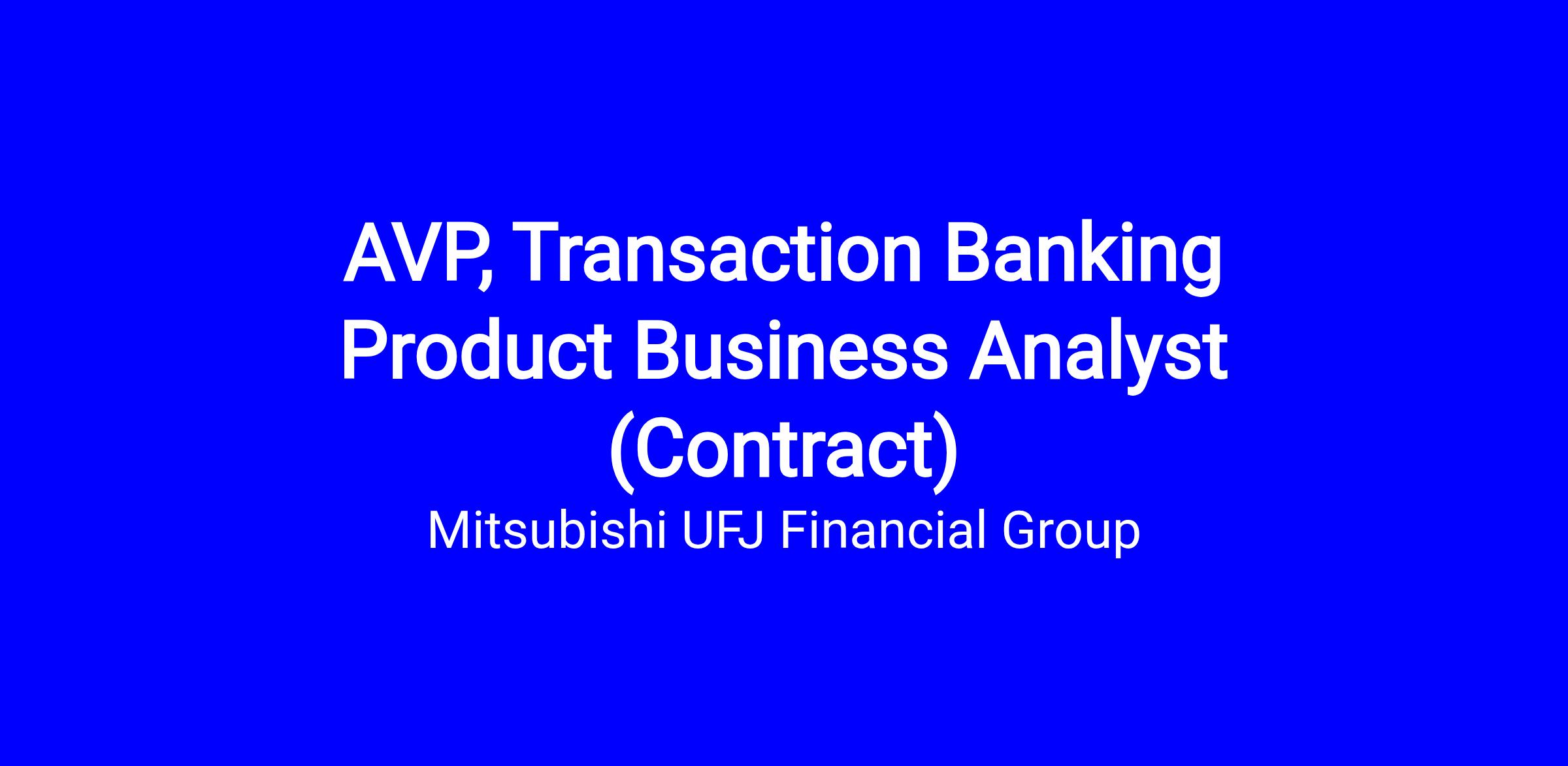 AVP, Transaction Banking Product Business Analyst (Contract)

Mitsubishi UFJ Financial Group